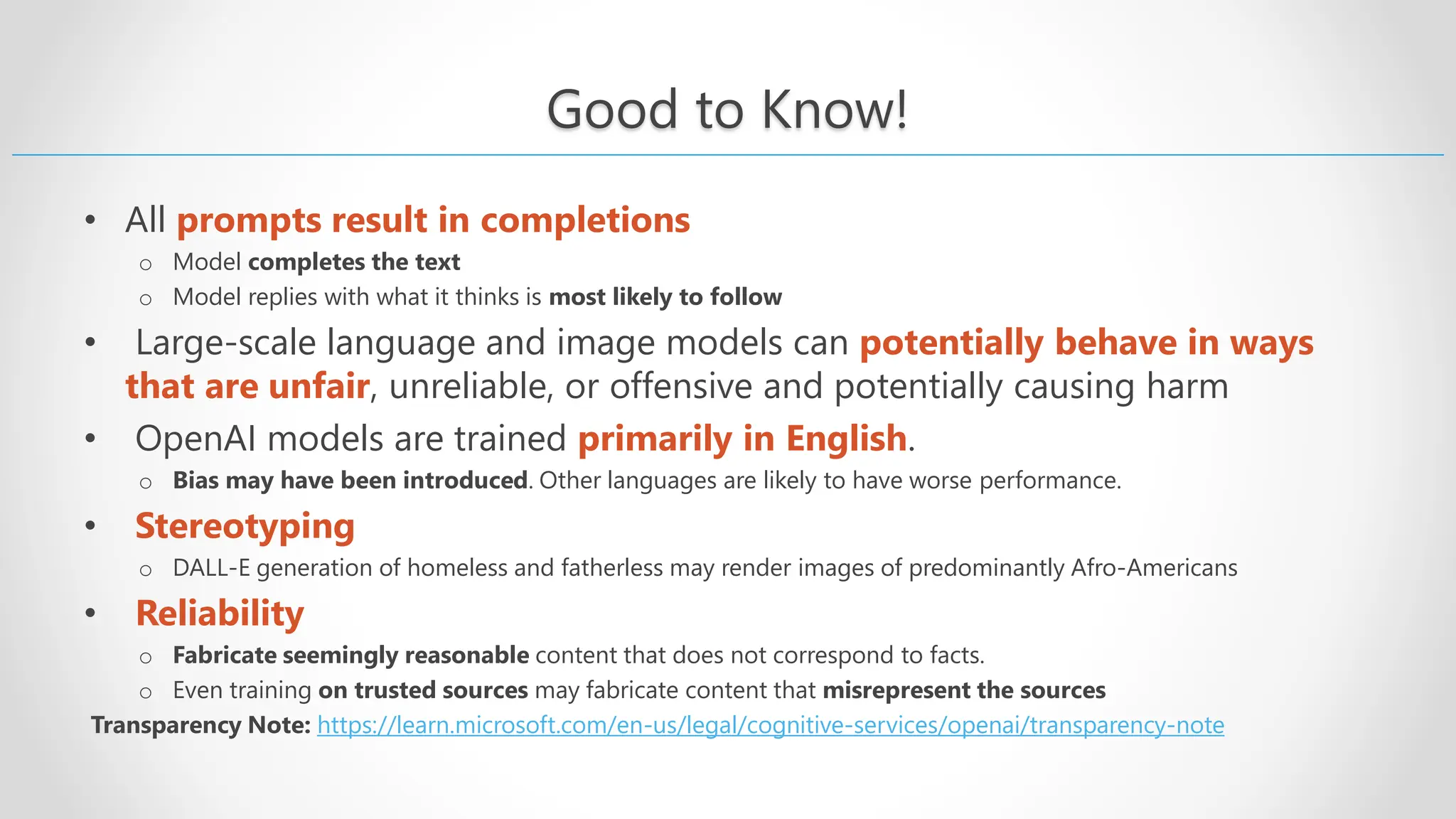 Good to Know!

• All prompts result in completions
  ○ Model completes the text
  ○ Model replies with what it thinks is most likely to follow

• Large-scale language and image models can potentially behave in ways that are unfair, unreliable, or offensive and potentially causing harm

• OpenAI models are trained primarily in English.
  ○ Bias may have been introduced. Other languages are likely to have worse performance.

• Stereotyping
  ○ DALL-E generation of homeless and fatherless may render images of predominantly Afro-Americans

• Reliability
  ○ Fabricate seemingly reasonable content that does not correspond to facts.
  ○ Even training on trusted sources may fabricate content that misrepresent the sources

Transparency Note: https://learn.microsoft.com/en-us/legal/cognitive-services/openai/transparency-note